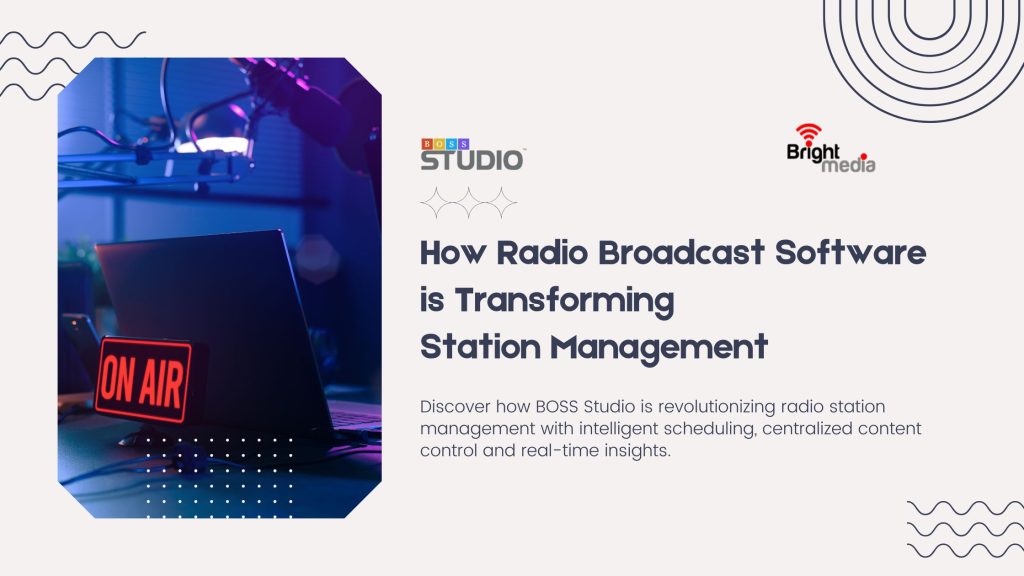 ON AIR

BOSS STUDIO™

Bright media

How Radio Broadcast Software is Transforming Station Management

Discover how BOSS Studio is revolutionizing radio station management with intelligent scheduling, centralized content control and real-time insights.